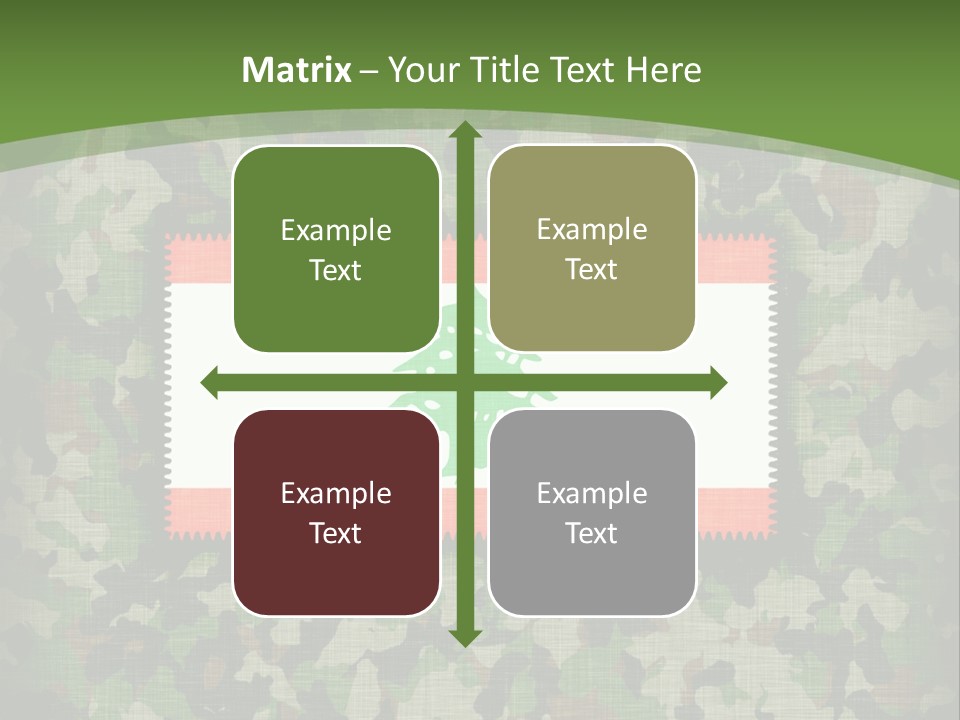 Matrix – Your Title Text Here

Example Text

Example Text

Example Text

Example Text